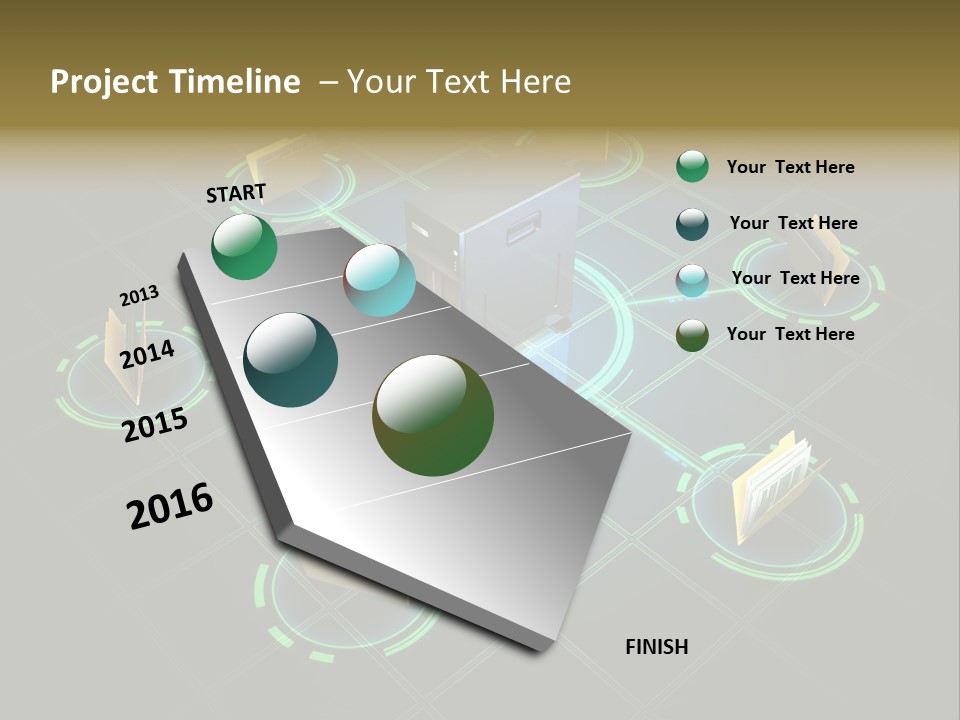 Project Timeline – Your Text Here

START

2013

2014

2015

2016

FINISH

Your Text Here

Your Text Here

Your Text Here

Your Text Here